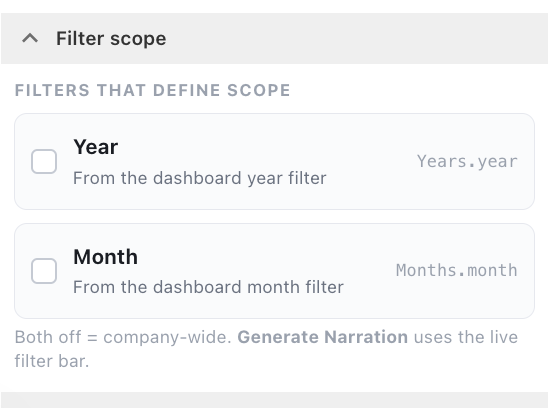 Filter scope

FILTERS THAT DEFINE SCOPE

Year
From the dashboard year filter
Years.year

Month
From the dashboard month filter
Months.month

Both off = company-wide. Generate Narration uses the live filter bar.